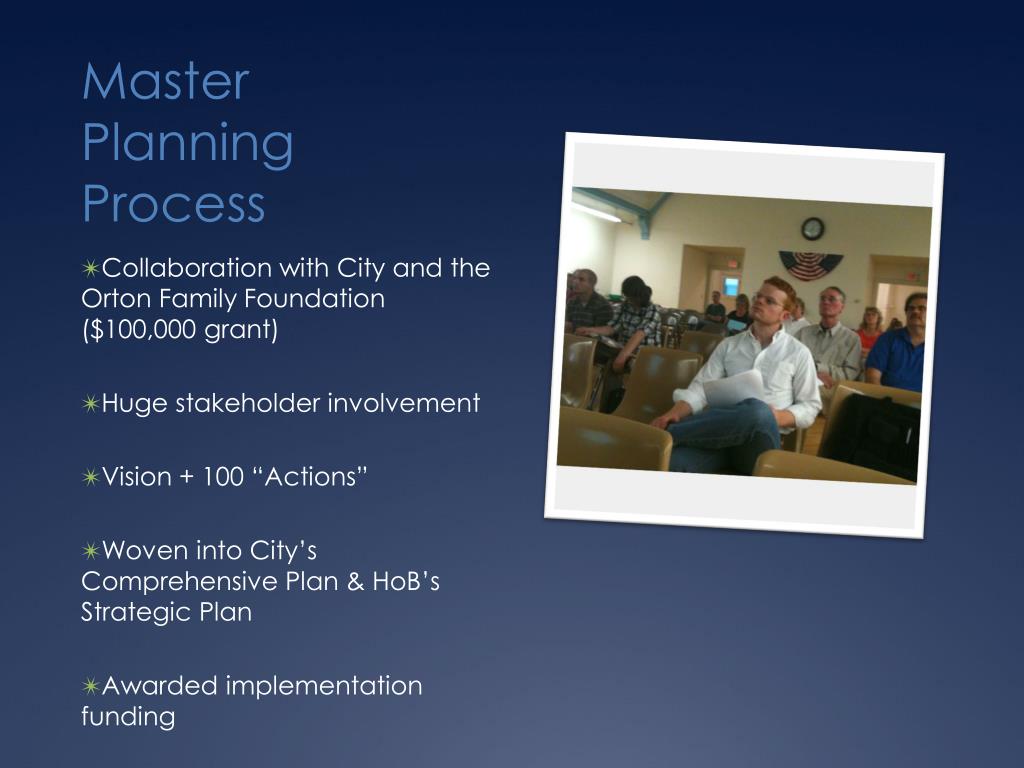 Master Planning Process

✴Collaboration with City and the Orton Family Foundation ($100,000 grant)

✴Huge stakeholder involvement

✴Vision + 100 “Actions”

✴Woven into City’s Comprehensive Plan & HoB’s Strategic Plan

✴Awarded implementation funding